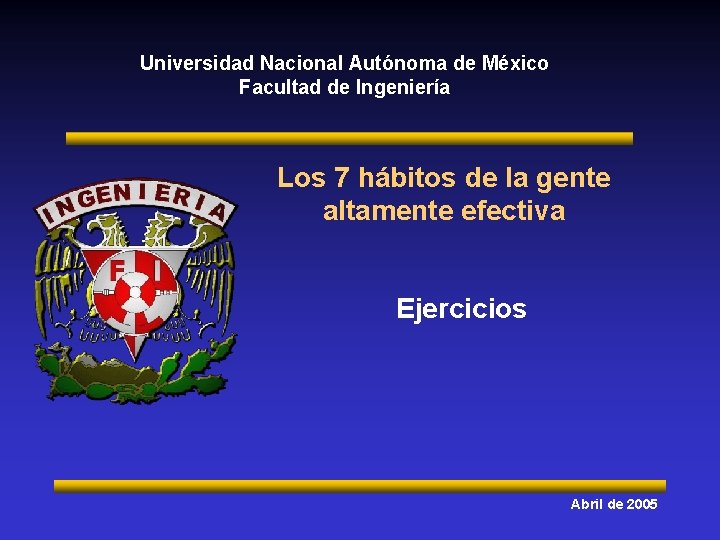 Universidad Nacional Autónoma de México
Facultad de Ingeniería

INGENIERIA
F I

Los 7 hábitos de la gente altamente efectiva

Ejercicios

Abril de 2005